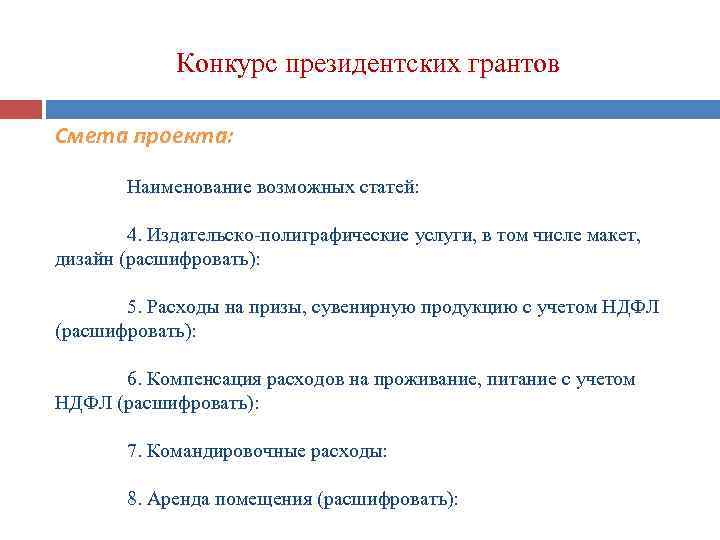 Конкурс президентских грантов

Смета проекта:

Наименование возможных статей:

4. Издательско-полиграфические услуги, в том числе макет, дизайн (расшифровать):

5. Расходы на призы, сувенирную продукцию с учетом НДФЛ (расшифровать):

6. Компенсация расходов на проживание, питание с учетом НДФЛ (расшифровать):

7. Командировочные расходы:

8. Аренда помещения (расшифровать):